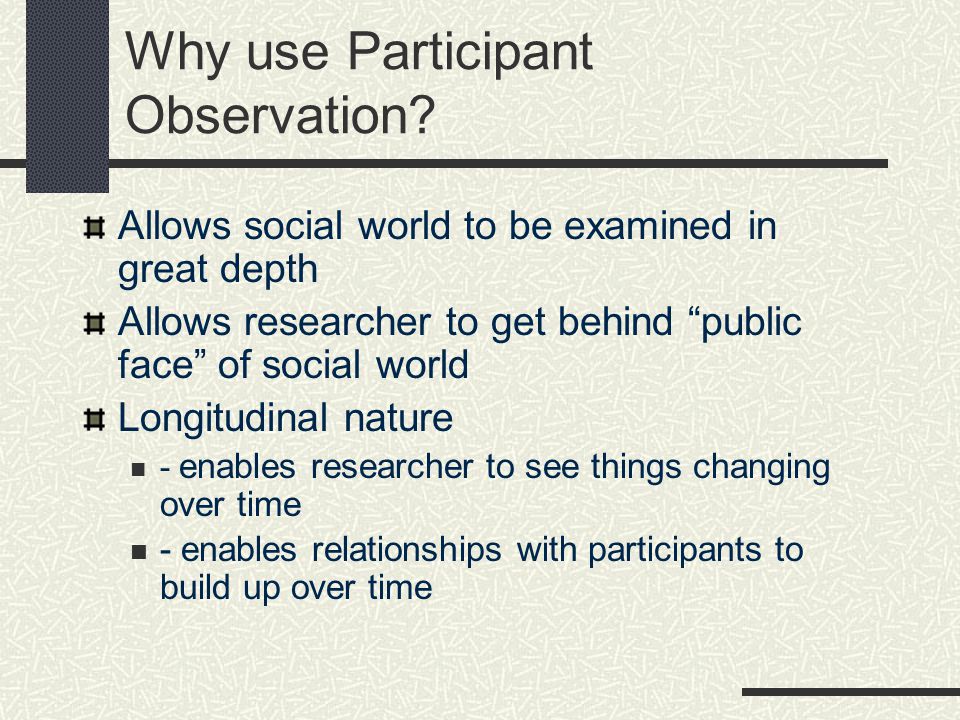 Why use Participant Observation?

Allows social world to be examined in great depth

Allows researcher to get behind “public face” of social world

Longitudinal nature

- enables researcher to see things changing over time

- enables relationships with participants to build up over time